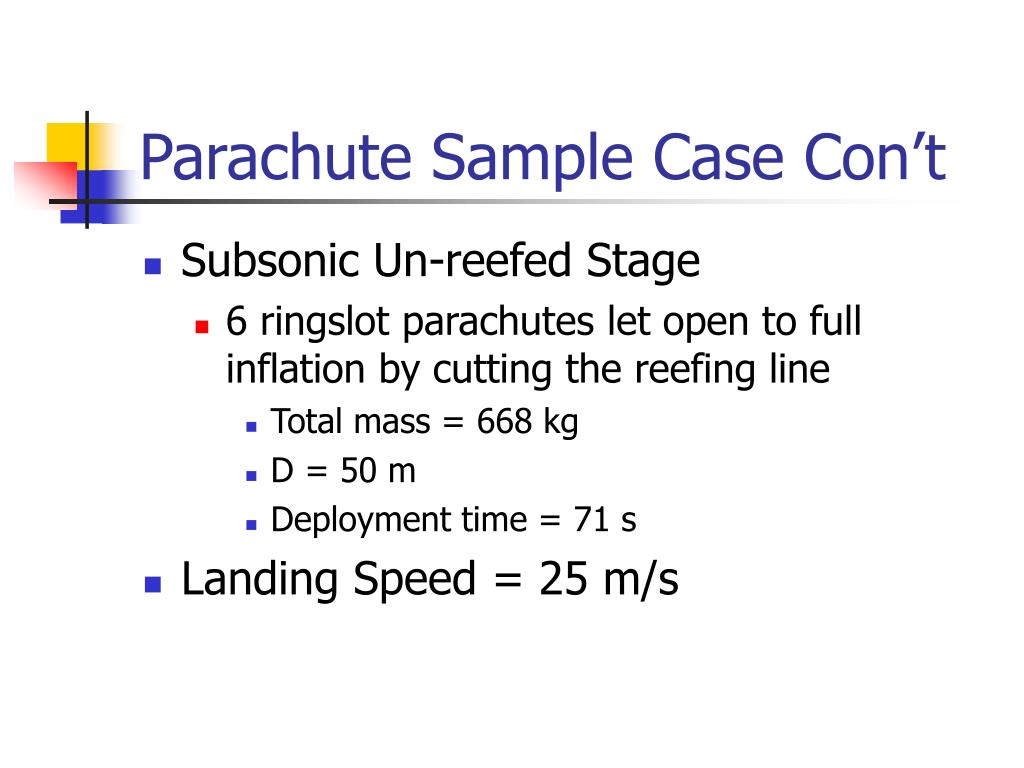 Parachute Sample Case Con’t

- Subsonic Un-reefed Stage
  - 6 ringslot parachutes let open to full inflation by cutting the reefing line
    - Total mass = 668 kg
    - D = 50 m
    - Deployment time = 71 s
- Landing Speed = 25 m/s